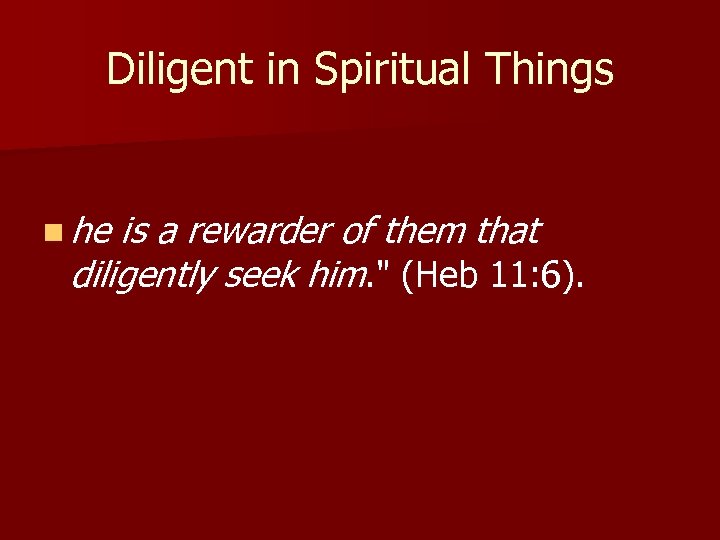 Diligent in Spiritual Things

he is a rewarder of them that diligently seek him." (Heb 11:6).